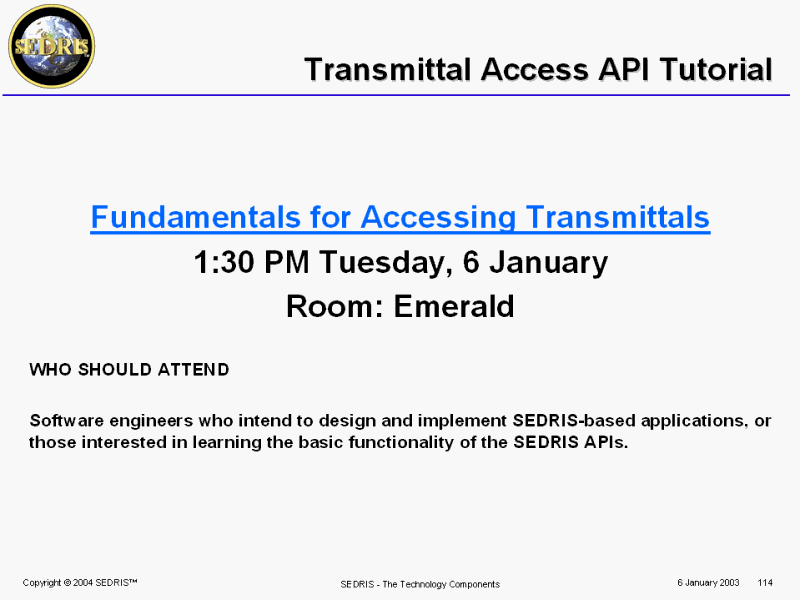 SEDRIS

Transmittal Access API Tutorial

Fundamentals for Accessing Transmittals

1:30 PM Tuesday, 6 January

Room: Emerald

WHO SHOULD ATTEND

Software engineers who intend to design and implement SEDRIS-based applications, or those interested in learning the basic functionality of the SEDRIS APIs.

Copyright © 2004 SEDRIS™

SEDRIS - The Technology Components

6 January 2003 114